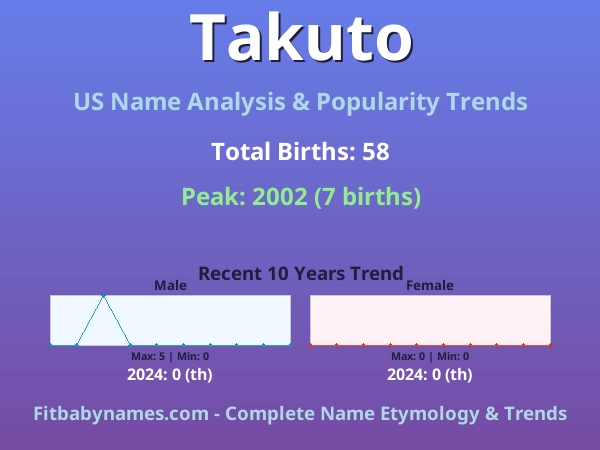 Takuto

US Name Analysis & Popularity Trends

Total Births: 58

Peak: 2002 (7 births)

Recent 10 Years Trend

Male

Max: 5 | Min: 0

2024: 0 (th)

Female

Max: 0 | Min: 0

2024: 0 (th)

Fitbabynames.com - Complete Name Etymology & Trends